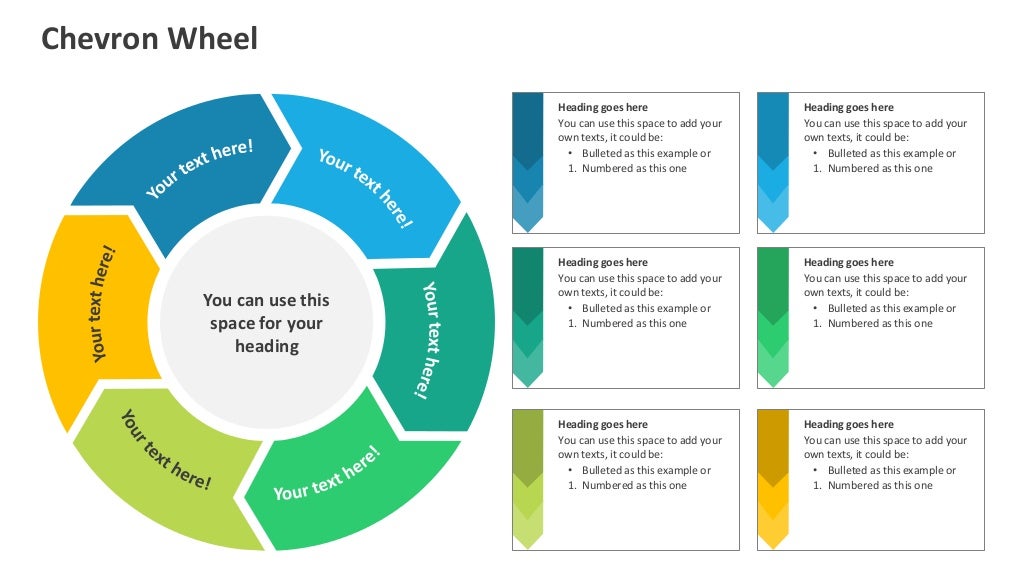 Chevron Wheel

Your text here!

Your text here!

Your text here!

Your text here!

Your text here!

Your text here!

You can use this space for your heading

Heading goes here
You can use this space to add your own texts, it could be:
• Bulleted as this example or
1. Numbered as this one

Heading goes here
You can use this space to add your own texts, it could be:
• Bulleted as this example or
1. Numbered as this one

Heading goes here
You can use this space to add your own texts, it could be:
• Bulleted as this example or
1. Numbered as this one

Heading goes here
You can use this space to add your own texts, it could be:
• Bulleted as this example or
1. Numbered as this one

Heading goes here
You can use this space to add your own texts, it could be:
• Bulleted as this example or
1. Numbered as this one

Heading goes here
You can use this space to add your own texts, it could be:
• Bulleted as this example or
1. Numbered as this one